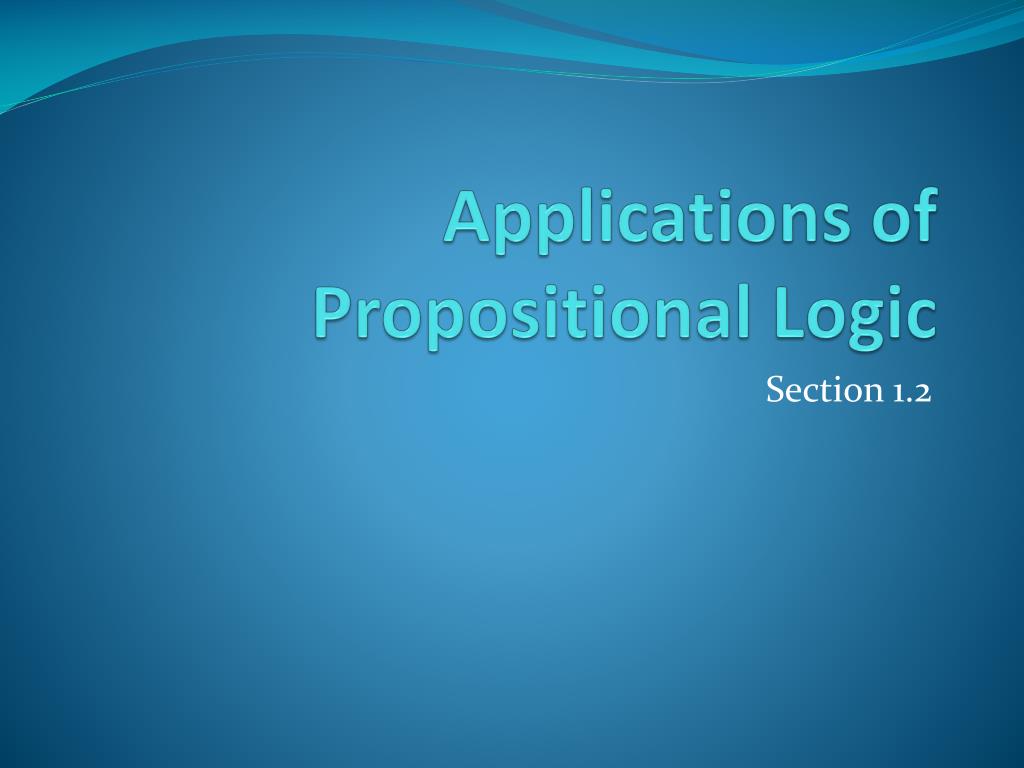 Applications of Propositional Logic

Section 1.2